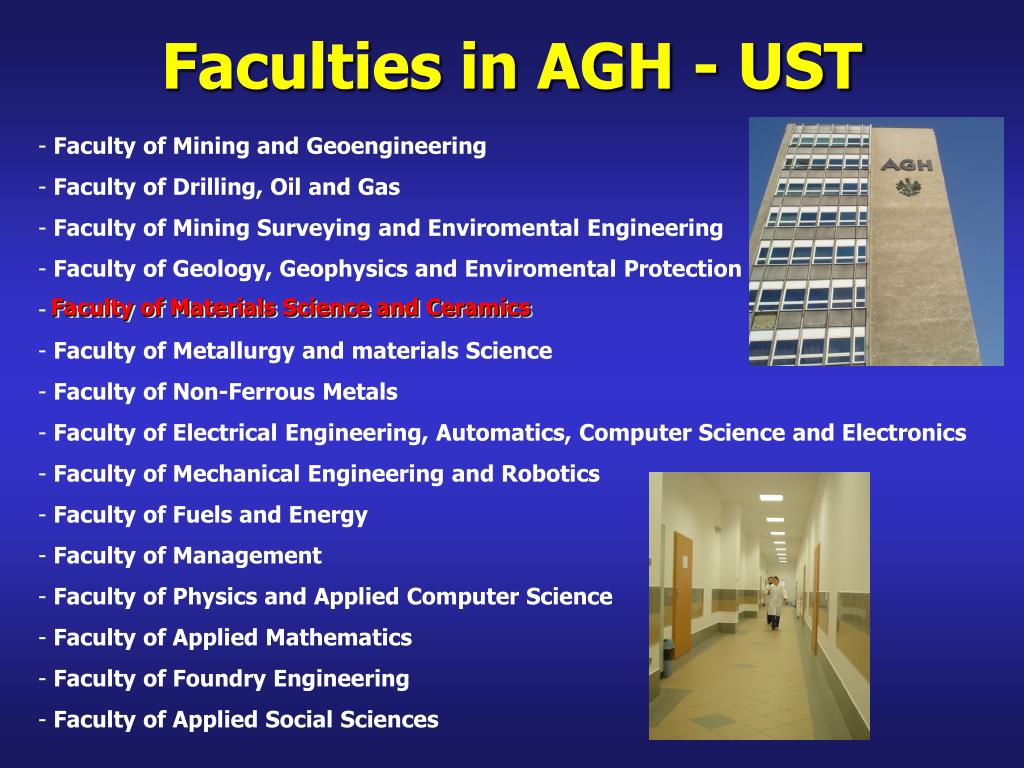 Faculties in AGH - UST

- Faculty of Mining and Geoengineering
- Faculty of Drilling, Oil and Gas
- Faculty of Mining Surveying and Enviromental Engineering
- Faculty of Geology, Geophysics and Enviromental Protection
- Faculty of Materials Science and Ceramics
- Faculty of Metallurgy and materials Science
- Faculty of Non-Ferrous Metals
- Faculty of Electrical Engineering, Automatics, Computer Science and Electronics
- Faculty of Mechanical Engineering and Robotics
- Faculty of Fuels and Energy
- Faculty of Management
- Faculty of Physics and Applied Computer Science
- Faculty of Applied Mathematics
- Faculty of Foundry Engineering
- Faculty of Applied Social Sciences

AGH